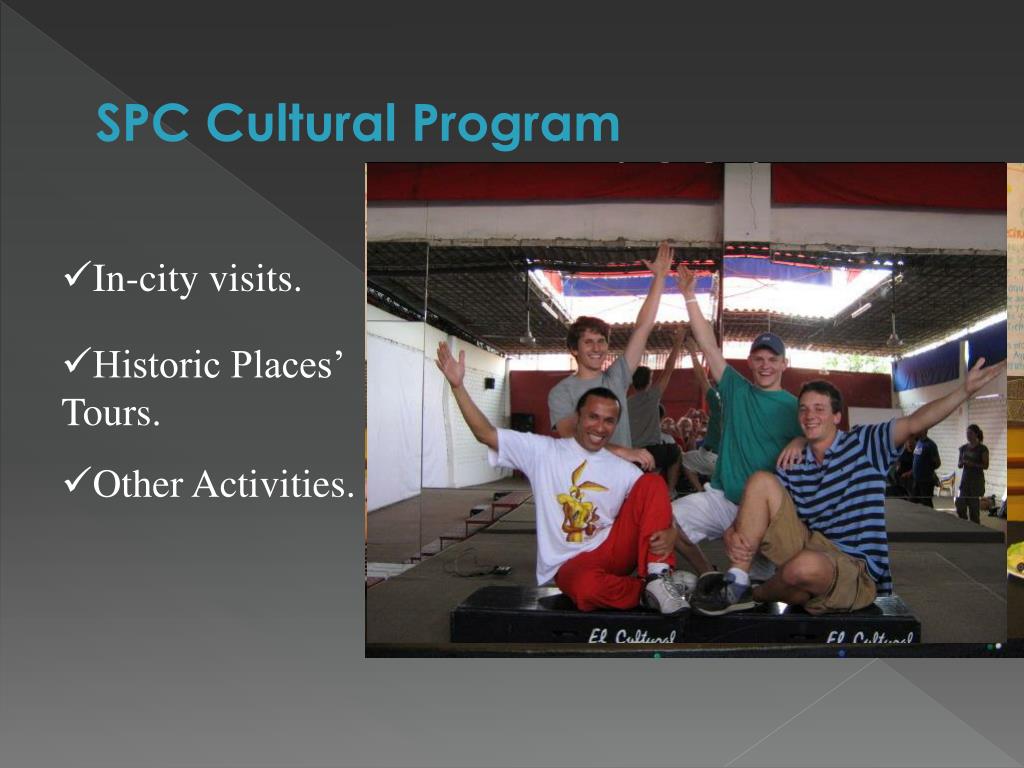 SPC Cultural Program

✓In-city visits.

✓Historic Places' Tours.

✓Other Activities.

El Cultural El Cultural